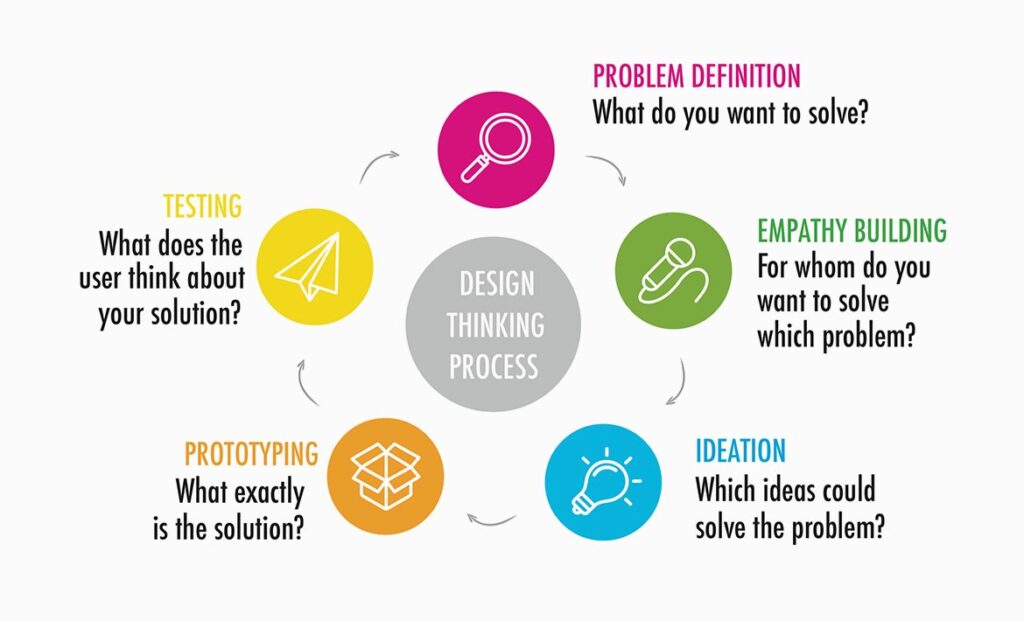 DESIGN THINKING PROCESS

PROBLEM DEFINITION
What do you want to solve?

EMPATHY BUILDING
For whom do you want to solve which problem?

IDEATION
Which ideas could solve the problem?

PROTOTYPING
What exactly is the solution?

TESTING
What does the user think about your solution?